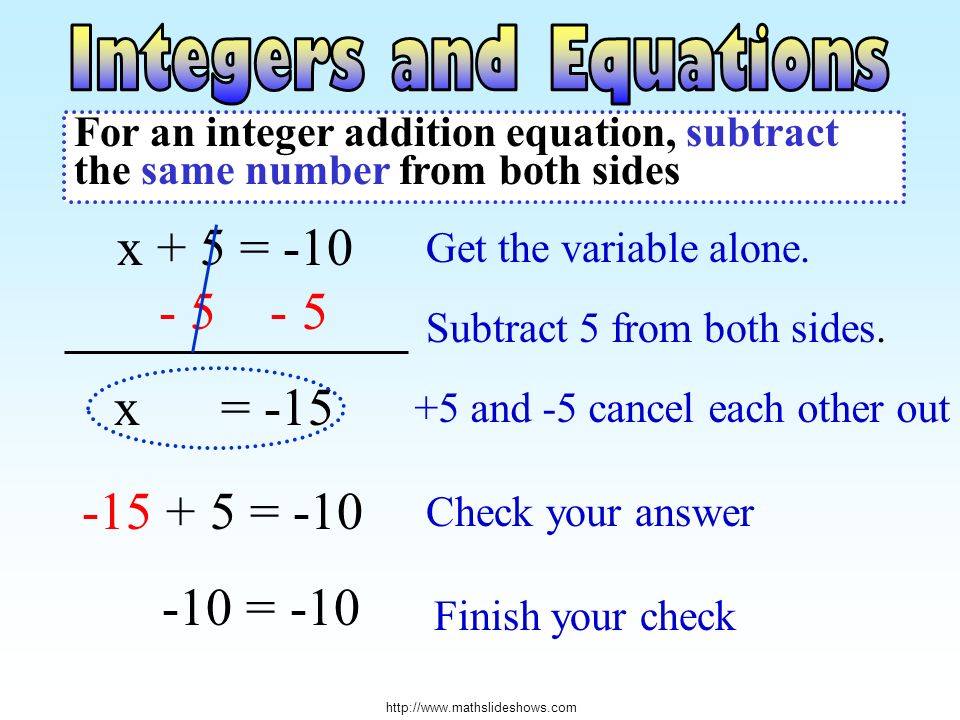 Integers and Equations

For an integer addition equation, subtract the same number from both sides

$x + 5 = -10$ Get the variable alone.

$-5 \quad -5$ Subtract 5 from both sides.

$x = -15$ +5 and -5 cancel each other out

$-15 + 5 = -10$ Check your answer

$-10 = -10$ Finish your check

http://www.mathslideshows.com